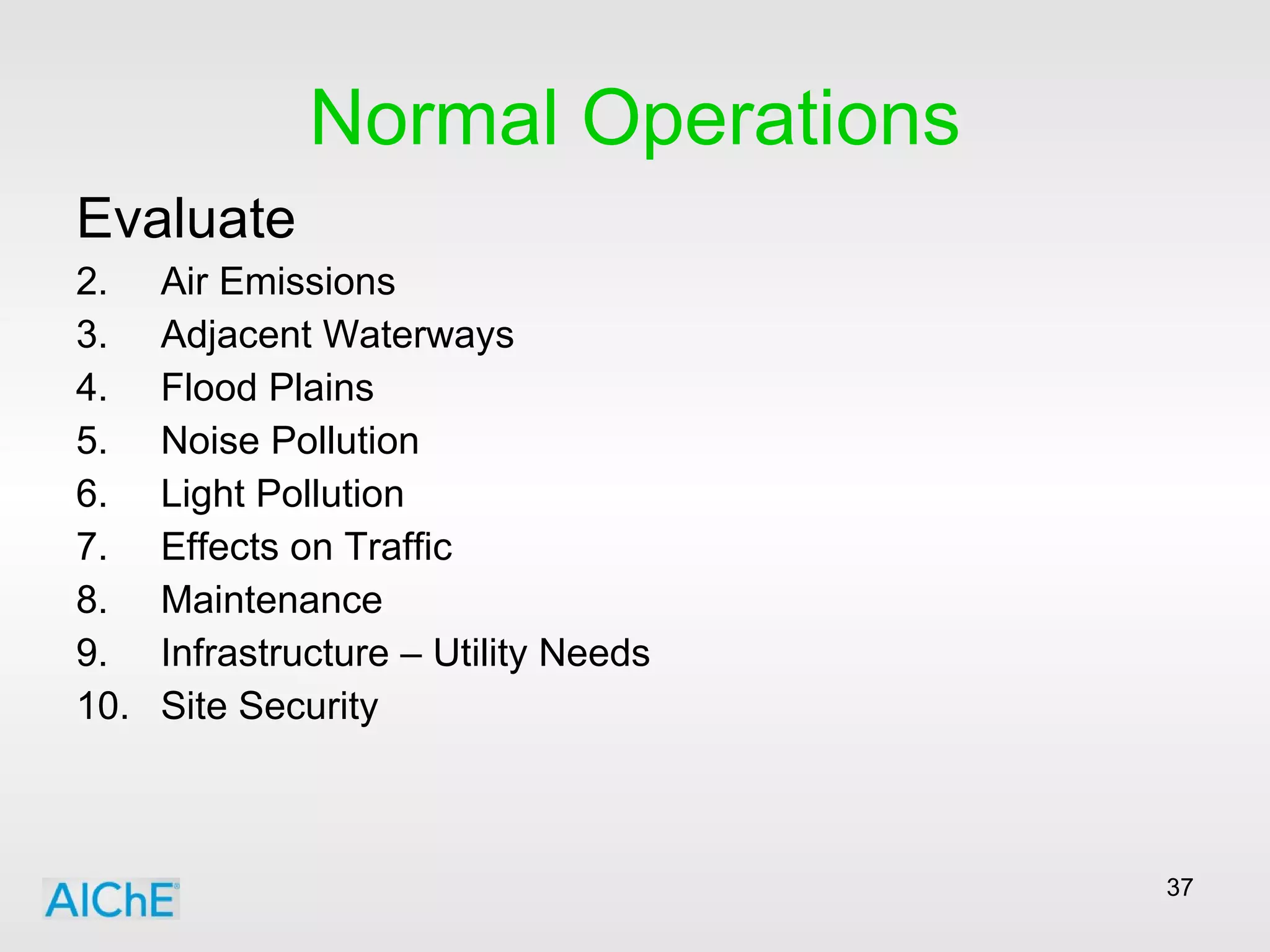 Normal Operations

Evaluate

2. Air Emissions
3. Adjacent Waterways
4. Flood Plains
5. Noise Pollution
6. Light Pollution
7. Effects on Traffic
8. Maintenance
9. Infrastructure – Utility Needs
10. Site Security

AIChE

37